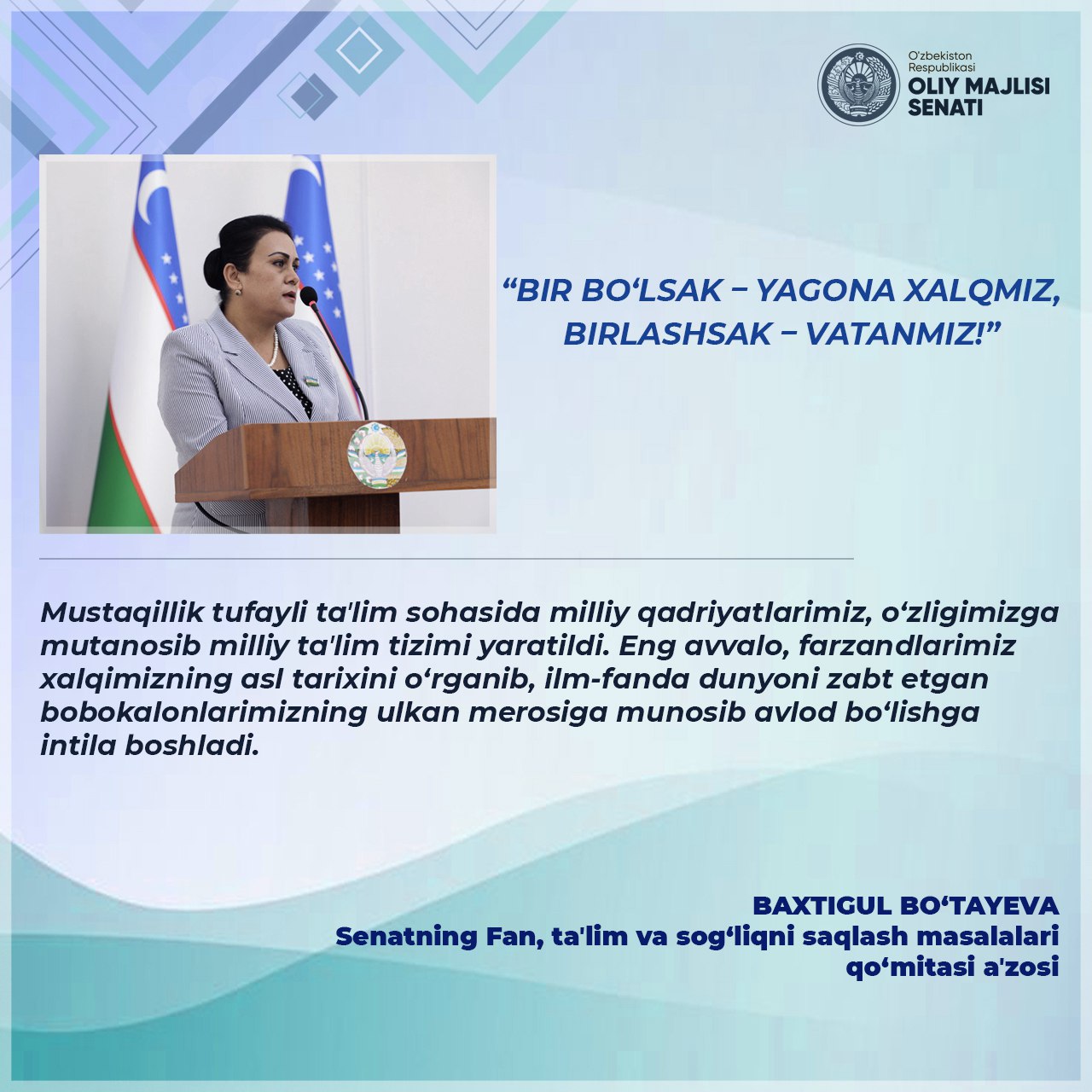 O'zbekiston Respublikasi
OLIY MAJLISI SENATI

“BIR BO‘LSAK – YAGONA XALQMIZ, BIRLASHSAK – VATANMIZ!”

Mustaqillik tufayli ta'lim sohasida milliy qadriyatlarimiz, o‘zligimizga mutanosib milliy ta'lim tizimi yaratildi. Eng avvalo, farzandlarimiz xalqimizning asl tarixini o‘rganib, ilm-fanda dunyoni zabt etgan bobokalonlarimizning ulkan merosiga munosib avlod bo‘lishga intila boshladi.

BAXTIGUL BO‘TAYEVA
Senatning Fan, ta'lim va sog‘liqni saqlash masalalari qo‘mitasi a'zosi